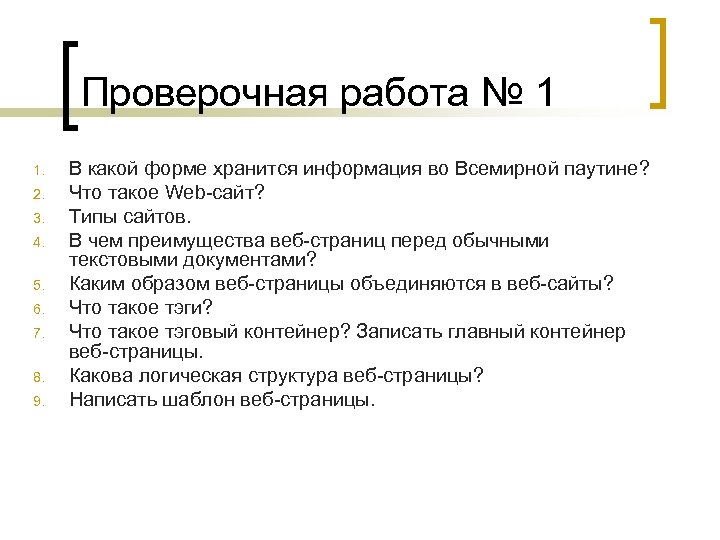 Проверочная работа № 1

1. В какой форме хранится информация во Всемирной паутине?
2. Что такое Web-сайт?
3. Типы сайтов.
4. В чем преимущества веб-страниц перед обычными текстовыми документами?
5. Каким образом веб-страницы объединяются в веб-сайты?
6. Что такое тэги?
7. Что такое тэговый контейнер? Записать главный контейнер веб-страницы.
8. Какова логическая структура веб-страницы?
9. Написать шаблон веб-страницы.